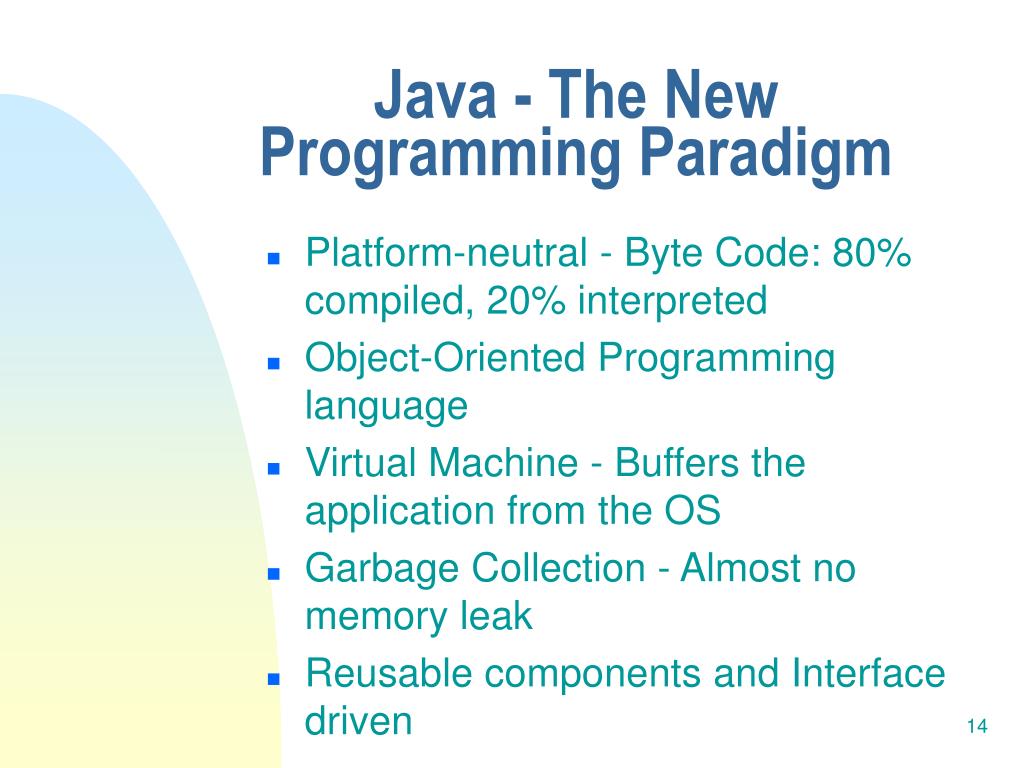 Java - The New Programming Paradigm

- Platform-neutral - Byte Code: 80% compiled, 20% interpreted
- Object-Oriented Programming language
- Virtual Machine - Buffers the application from the OS
- Garbage Collection - Almost no memory leak
- Reusable components and Interface driven

14